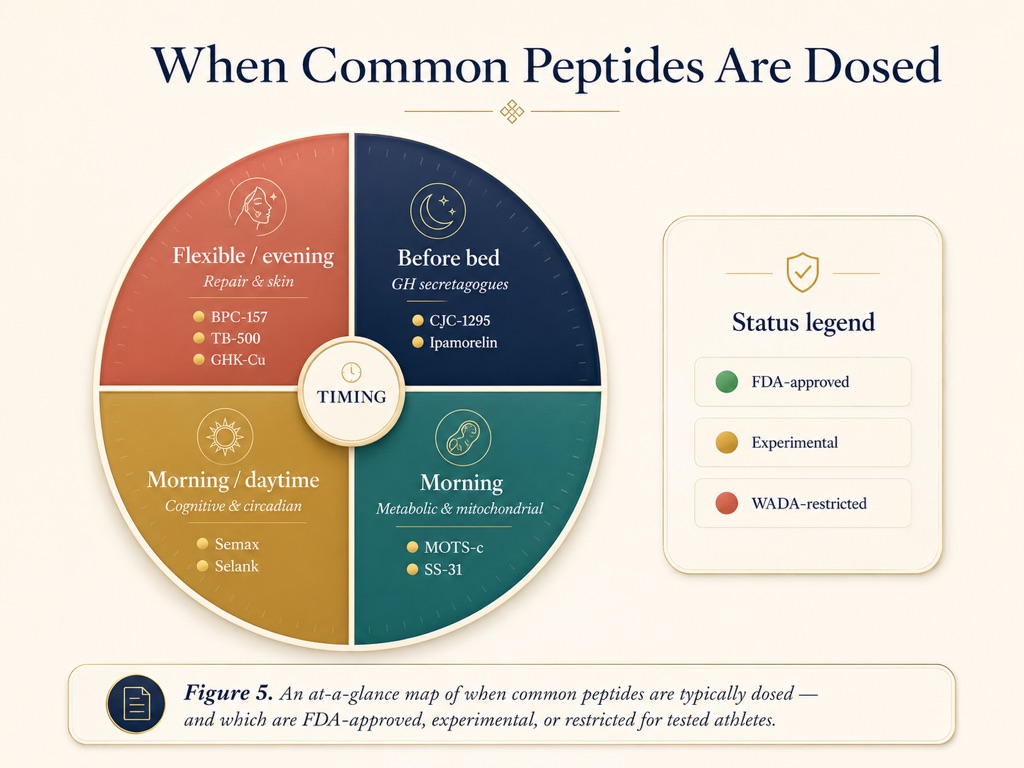 When Common Peptides Are Dosed

Flexible / evening
Repair & skin
BPC-157
TB-500
GHK-Cu

Before bed
GH secretagogues
CJC-1295
Ipamorelin

TIMING

Morning / daytime
Cognitive & circadian
Semax
Selank

Morning
Metabolic & mitochondrial
MOTS-c
SS-31

Status legend
FDA-approved
Experimental
WADA-restricted

Figure 5. An at-a-glance map of when common peptides are typically dosed — and which are FDA-approved, experimental, or restricted for tested athletes.